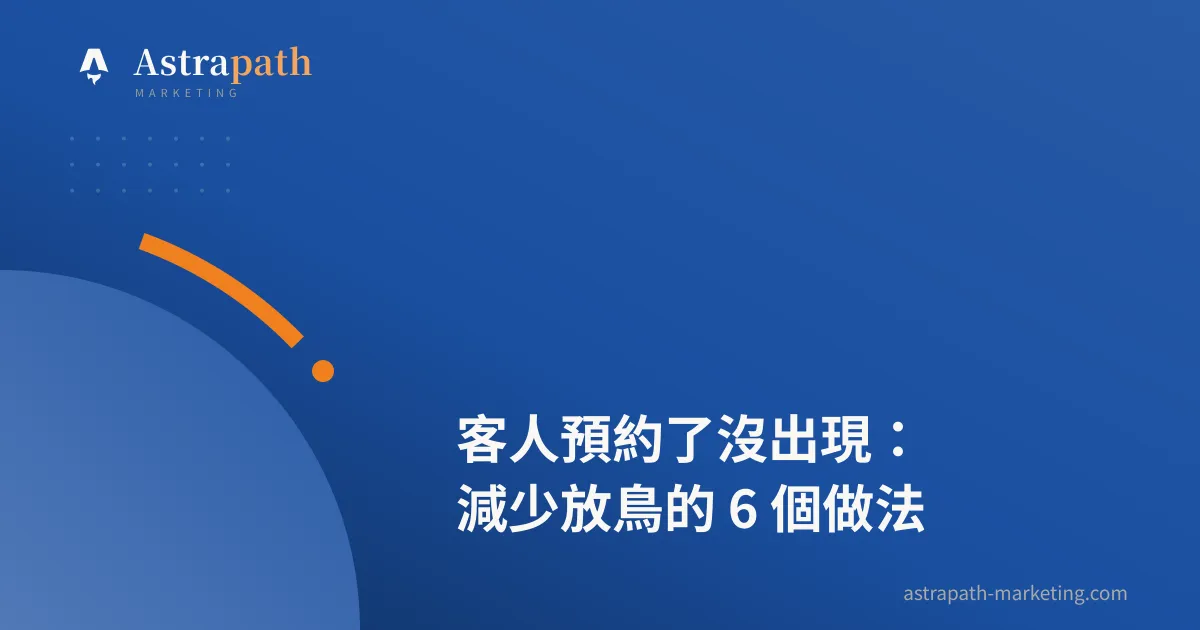 Astrapath
MARKETING

客人預約了沒出現：
減少放鳥的 6 個做法

astrapath-marketing.com